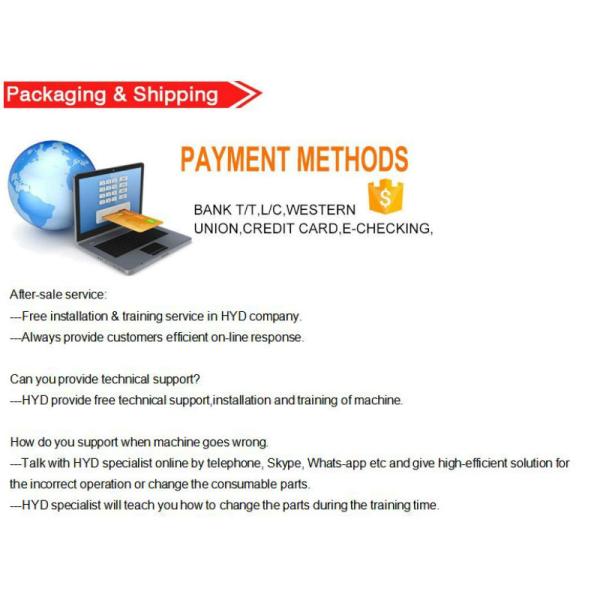 Packaging & Shipping

PAYMENT METHODS

$

BANK T/T,L/C,WESTERN UNION,CREDIT CARD,E-CHECKING,

After-sale service:
---Free installation & training service in HYD company.
---Always provide customers efficient on-line response.

Can you provide technical support?
---HYD provide free technical support,installation and training of machine.

How do you support when machine goes wrong.
---Talk with HYD specialist online by telephone, Skype, Whats-app etc and give high-efficient solution for the incorrect operation or change the consumable parts.
---HYD specialist will teach you how to change the parts during the training time.